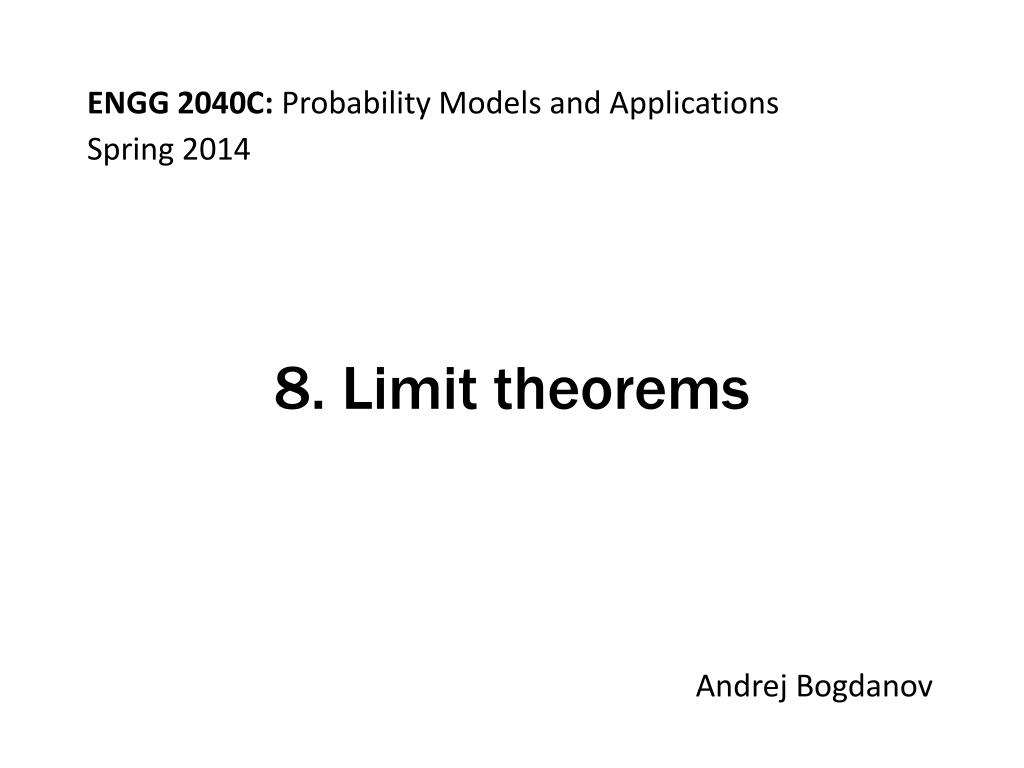 ENGG 2040C: Probability Models and Applications
Spring 2014

8. Limit theorems

Andrej Bogdanov